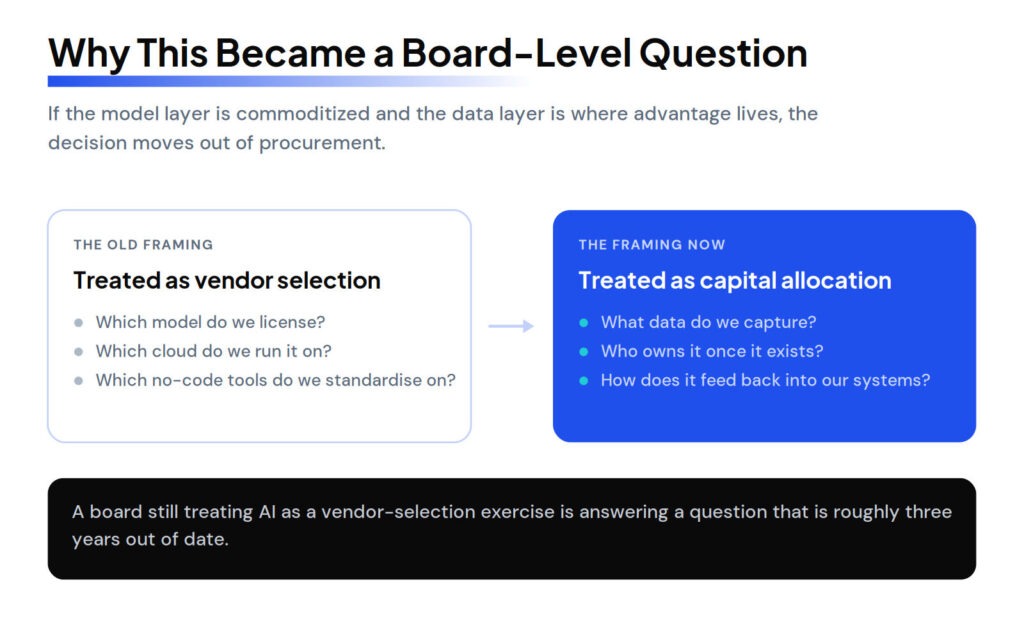 Why This Became a Board-Level Question

If the model layer is commoditized and the data layer is where advantage lives, the decision moves out of procurement.

THE OLD FRAMING

Treated as vendor selection

- Which model do we license?
- Which cloud do we run it on?
- Which no-code tools do we standardise on?

THE FRAMING NOW

Treated as capital allocation

- What data do we capture?
- Who owns it once it exists?
- How does it feed back into our systems?

A board still treating AI as a vendor-selection exercise is answering a question that is roughly three years out of date.